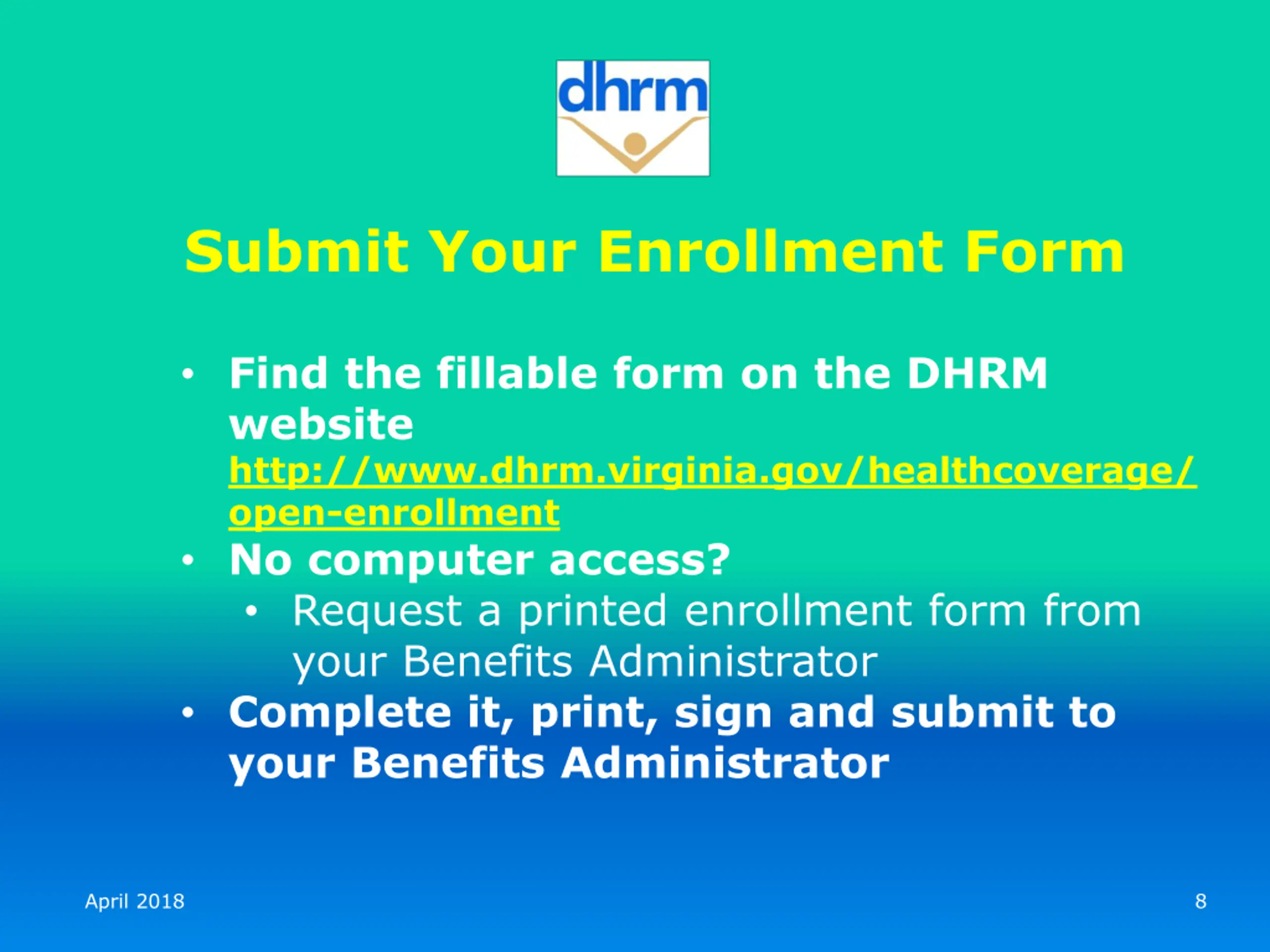 dhrm

Submit Your Enrollment Form

• Find the fillable form on the DHRM website http://www.dhrm.virginia.gov/healthcoverage/open-enrollment
• No computer access?
  • Request a printed enrollment form from your Benefits Administrator
• Complete it, print, sign and submit to your Benefits Administrator

April 2018

8